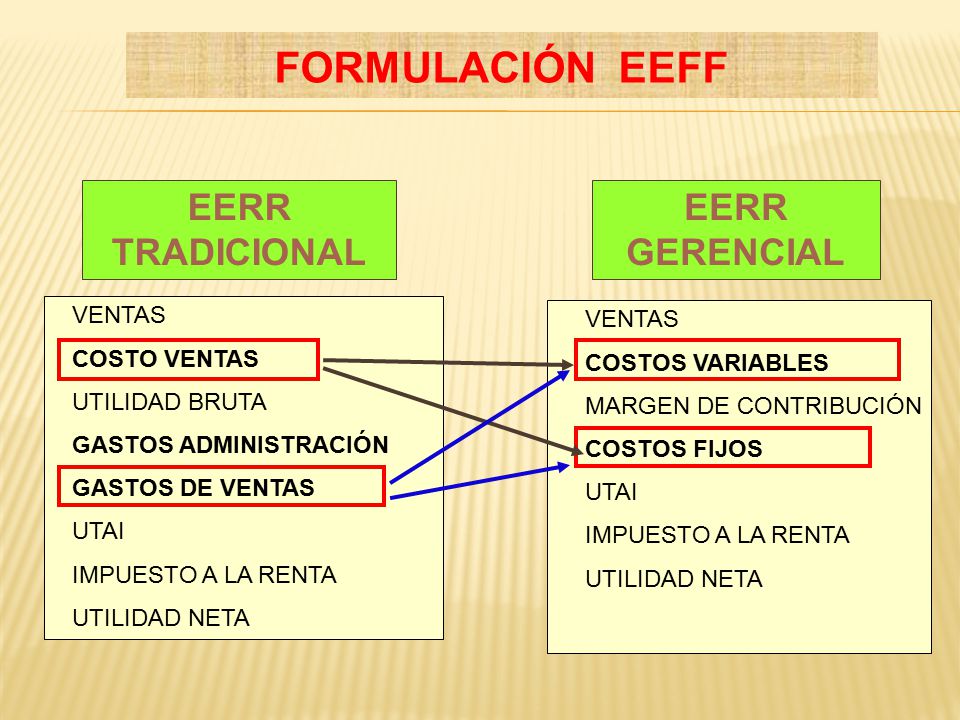 FORMULACIÓN EEFF

EERR TRADICIONAL

VENTAS
COSTO VENTAS
UTILIDAD BRUTA
GASTOS ADMINISTRACIÓN
GASTOS DE VENTAS
UTAI
IMPUESTO A LA RENTA
UTILIDAD NETA

EERR GERENCIAL

VENTAS
COSTOS VARIABLES
MARGEN DE CONTRIBUCIÓN
COSTOS FIJOS
UTAI
IMPUESTO A LA RENTA
UTILIDAD NETA